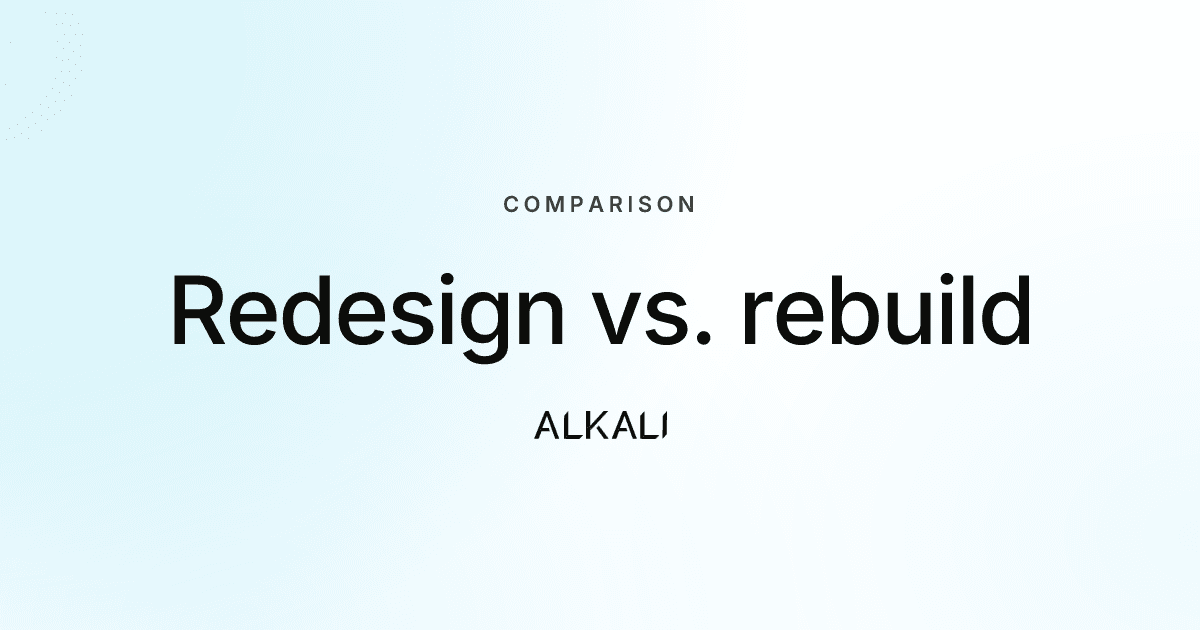 COMPARISON

Redesign vs. rebuild

ALKALI